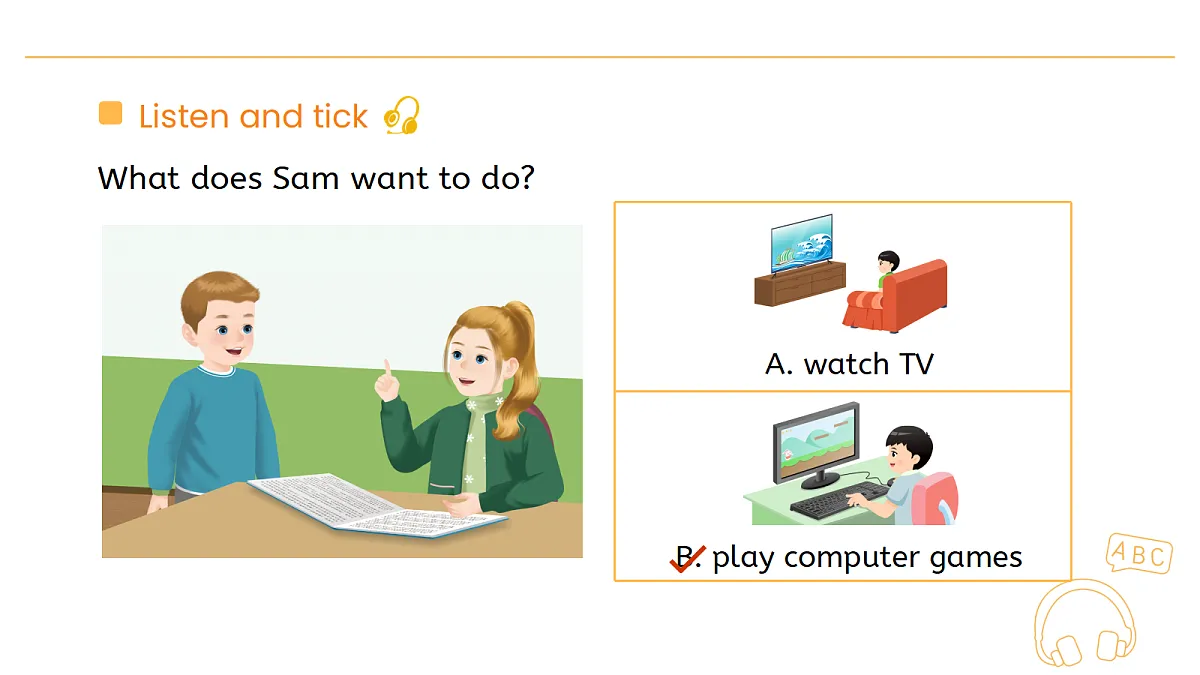 Listen and tick

What does Sam want to do?

A. watch TV

B. play computer games

ABC